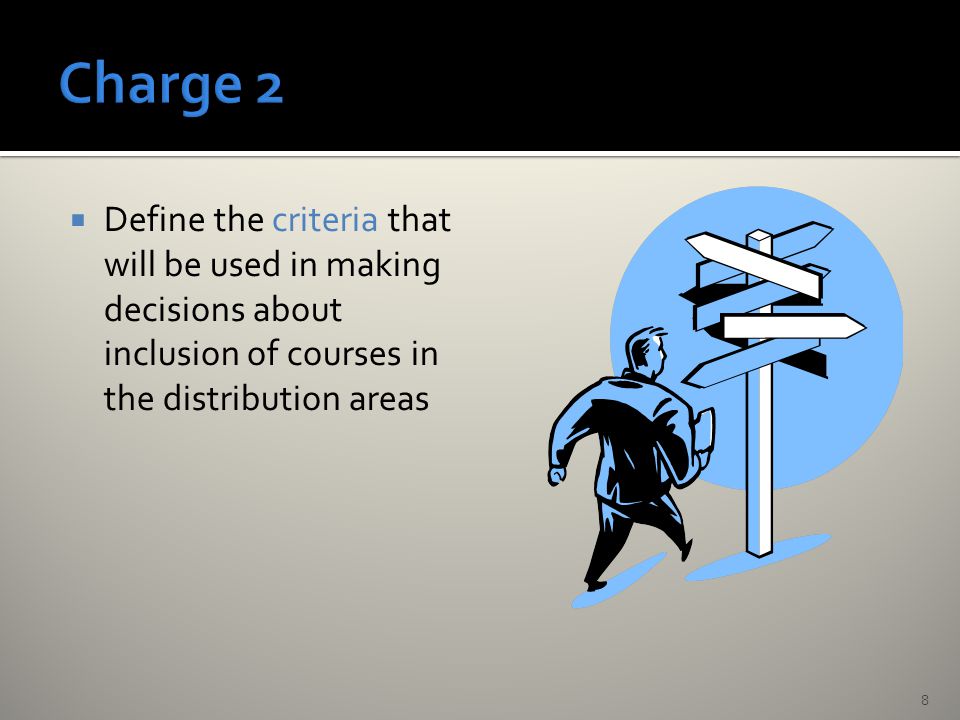 Charge 2

▪ Define the criteria that will be used in making decisions about inclusion of courses in the distribution areas

8